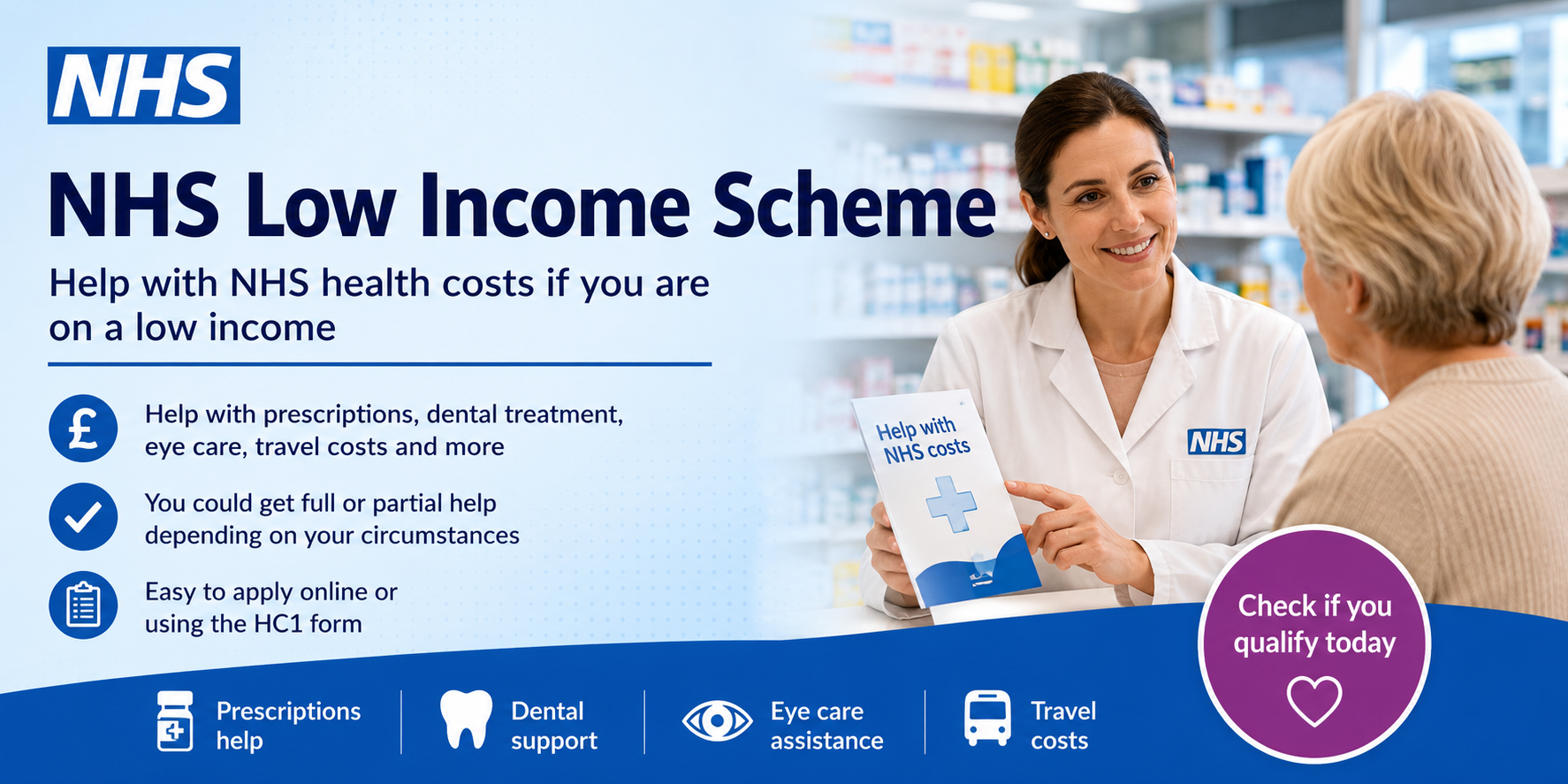 NHS

NHS Low Income Scheme

Help with NHS health costs if you are on a low income

£ Help with prescriptions, dental treatment, eye care, travel costs and more

You could get full or partial help depending on your circumstances

Easy to apply online or using the HC1 form

Help with NHS costs

NHS

Check if you qualify today

Prescriptions help

Dental support

Eye care assistance

Travel costs